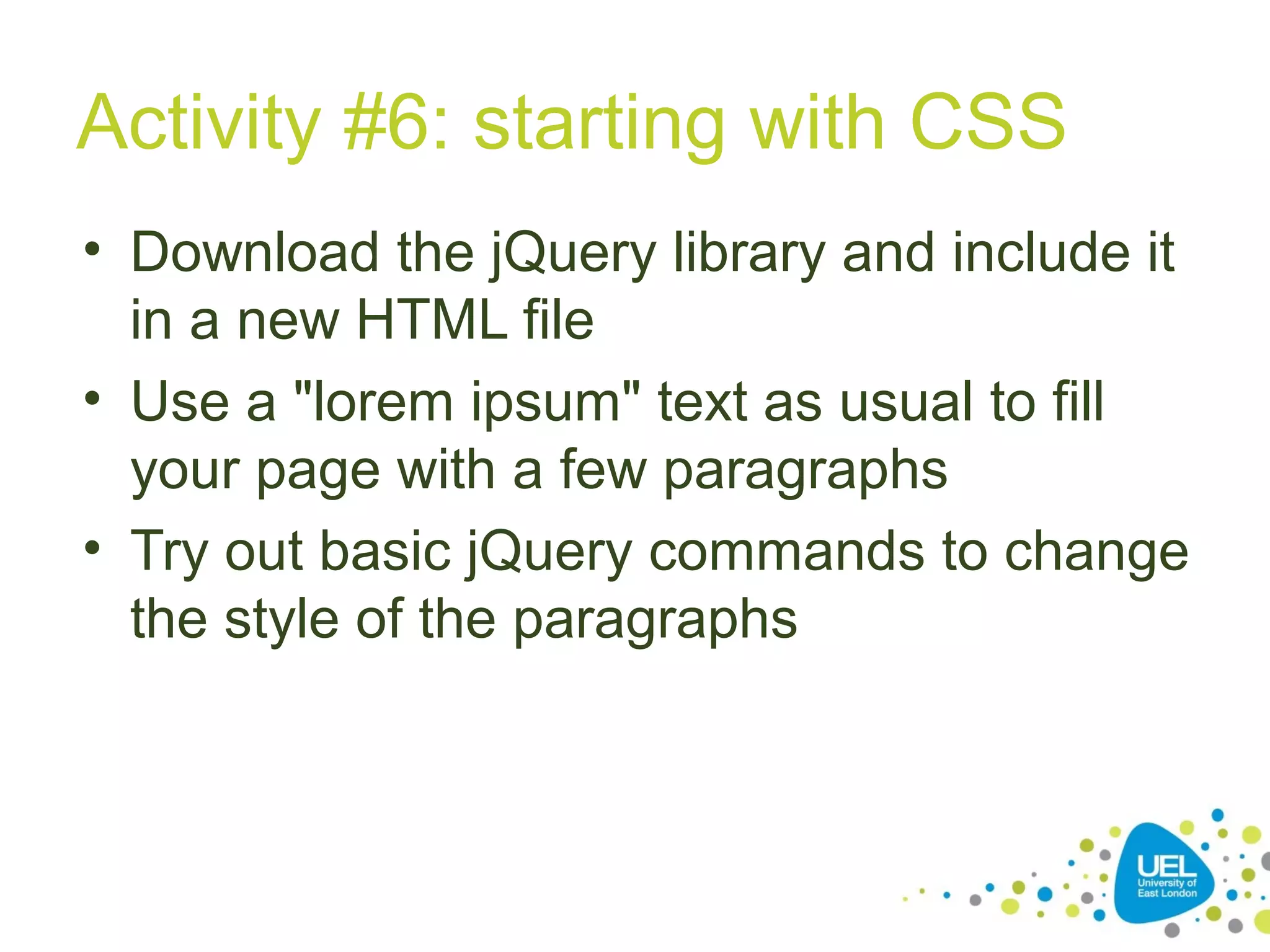 Activity #6: starting with CSS

• Download the jQuery library and include it in a new HTML file
• Use a "lorem ipsum" text as usual to fill your page with a few paragraphs
• Try out basic jQuery commands to change the style of the paragraphs

UEL
University of East London